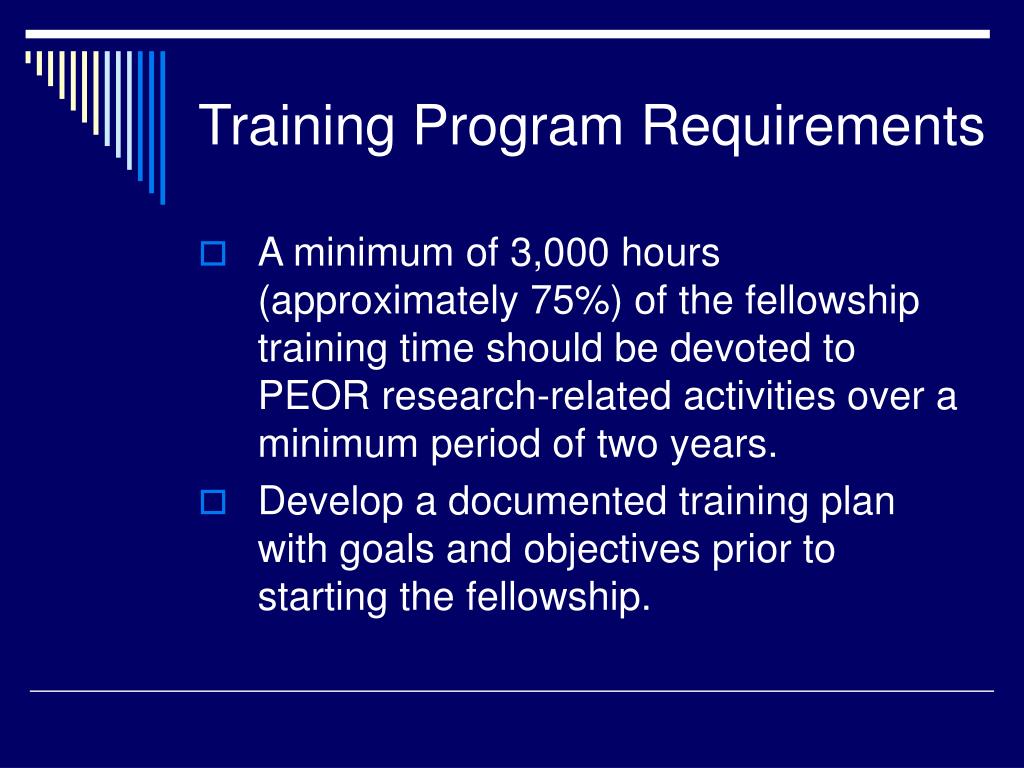 Training Program Requirements

A minimum of 3,000 hours (approximately 75%) of the fellowship training time should be devoted to PEOR research-related activities over a minimum period of two years.

Develop a documented training plan with goals and objectives prior to starting the fellowship.